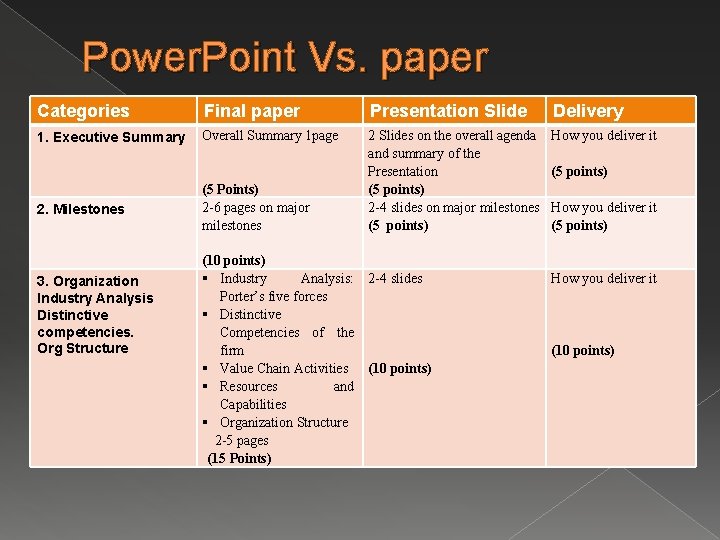 PowerPoint Vs. paper

| Categories | Final paper | Presentation Slide | Delivery |
|---|---|---|---|
| 1. Executive Summary | Overall Summary 1page (5 Points) | 2 Slides on the overall agenda and summary of the Presentation (5 points) | How you deliver it (5 points) |
| 2. Milestones | 2-6 pages on major milestones (10 points) | 2-4 slides on major milestones (5 points) | How you deliver it (5 points) |
| 3. Organization Industry Analysis Distinctive competencies. Org Structure | ▪ Industry Analysis: Porter's five forces ▪ Distinctive Competencies of the firm ▪ Value Chain Activities ▪ Resources and Capabilities ▪ Organization Structure 2-5 pages (15 Points) | 2-4 slides (10 points) | How you deliver it (10 points) |